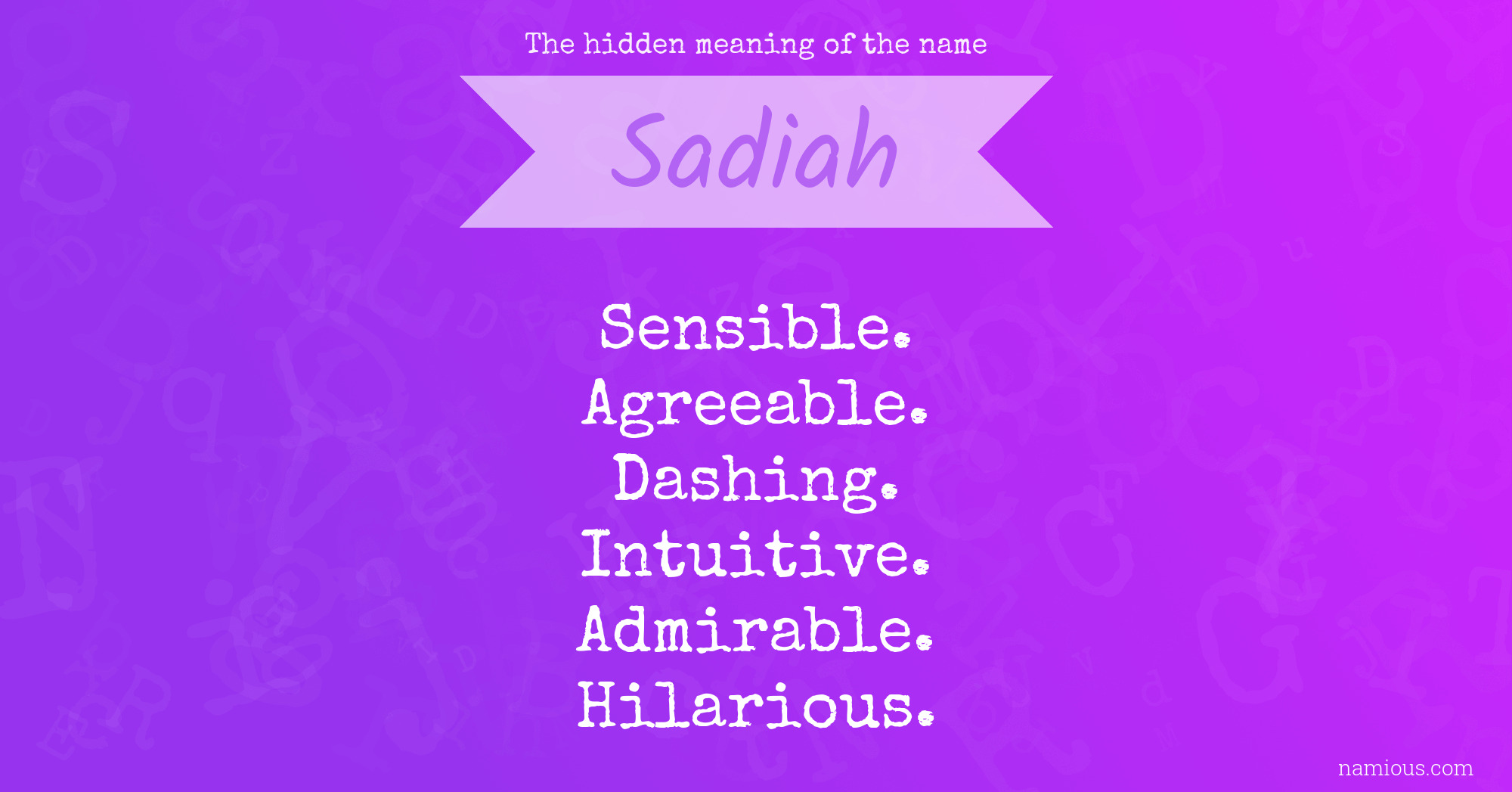 The hidden meaning of the name

Sadiah

Sensible.
Agreeable.
Dashing.
Intuitive.
Admirable.
Hilarious.

namious.com